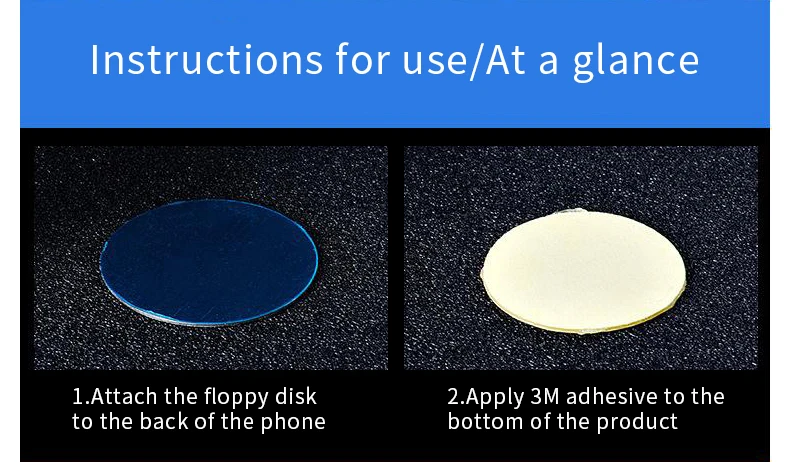 Instructions for use/At a glance

1.Attach the floppy disk to the back of the phone

2.Apply 3M adhesive to the bottom of the product